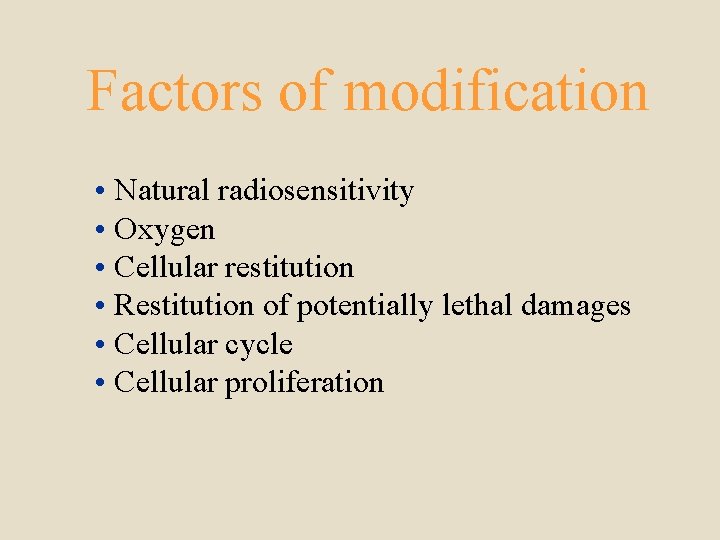 Factors of modification

• Natural radiosensitivity
• Oxygen
• Cellular restitution
• Restitution of potentially lethal damages
• Cellular cycle
• Cellular proliferation